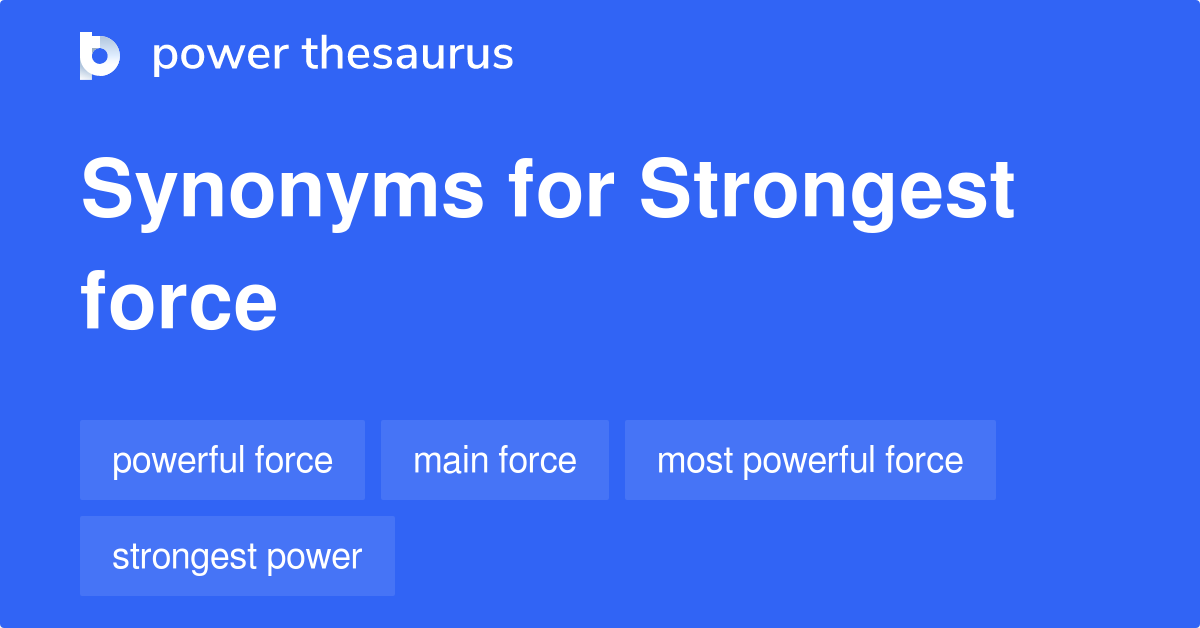 power thesaurus

Synonyms for Strongest force

powerful force
main force
most powerful force
strongest power